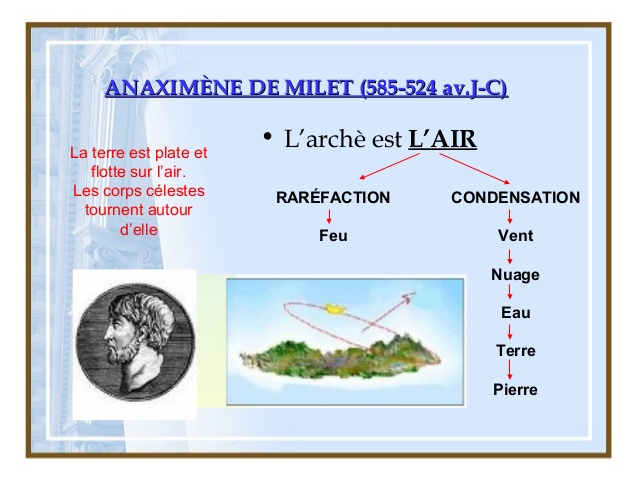 ANAXIMÈNE DE MILET (585-524 av.J-C)

• L’archè est L’AIR

La terre est plate et flotte sur l’air. Les corps célestes tournent autour d’elle

RARÉFACTION

Feu

CONDENSATION

Vent

Nuage

Eau

Terre

Pierre